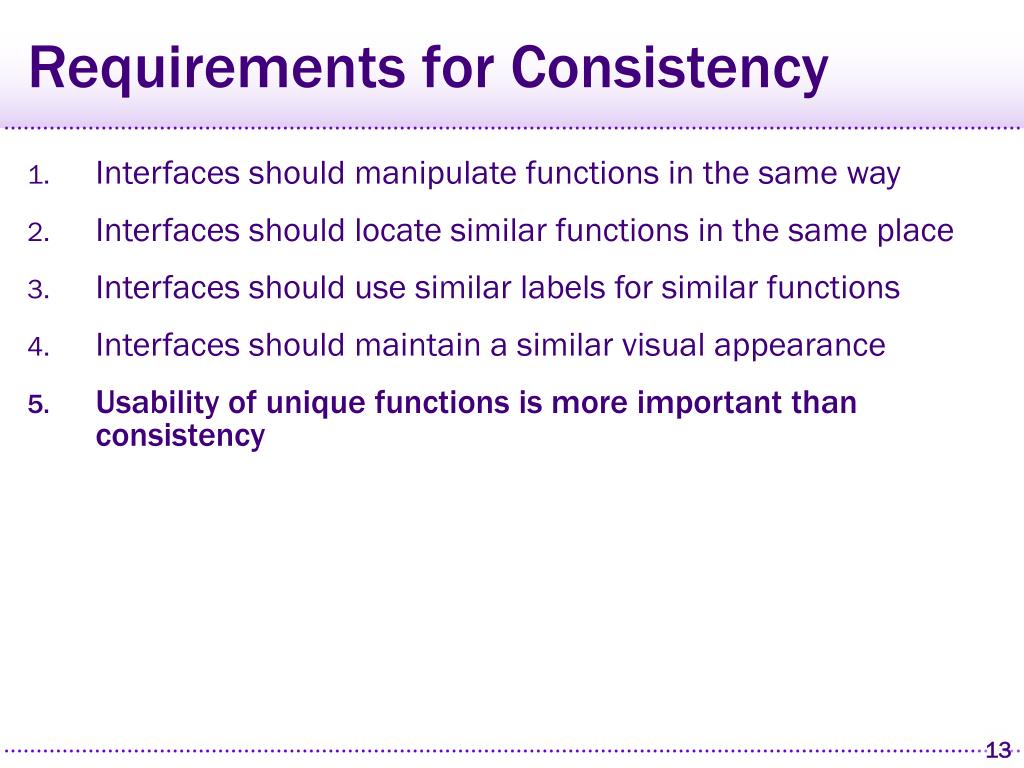 Requirements for Consistency

1. Interfaces should manipulate functions in the same way
2. Interfaces should locate similar functions in the same place
3. Interfaces should use similar labels for similar functions
4. Interfaces should maintain a similar visual appearance
5. Usability of unique functions is more important than consistency

13